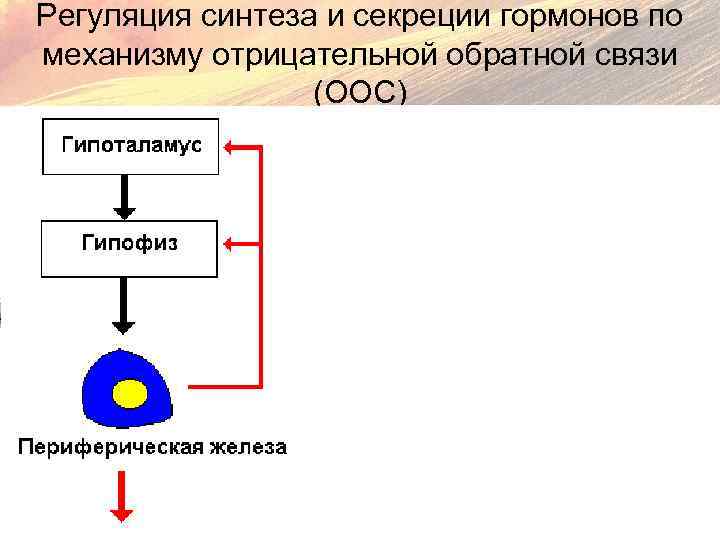 Регуляция синтеза и секреции гормонов по механизму отрицательной обратной связи (ООС)

Гипоталамус

Гипофиз

Периферическая железа